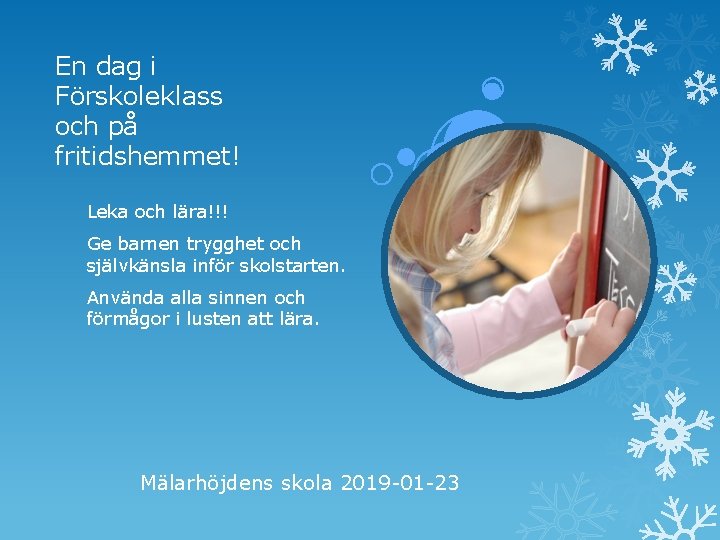 En dag i Förskoleklass och på fritidshemmet!

Leka och lära!!!

Ge barnen trygghet och självkänsla inför skolstarten.

Använda alla sinnen och förmågor i lusten att lära.

Mälarhöjdens skola 2019-01-23